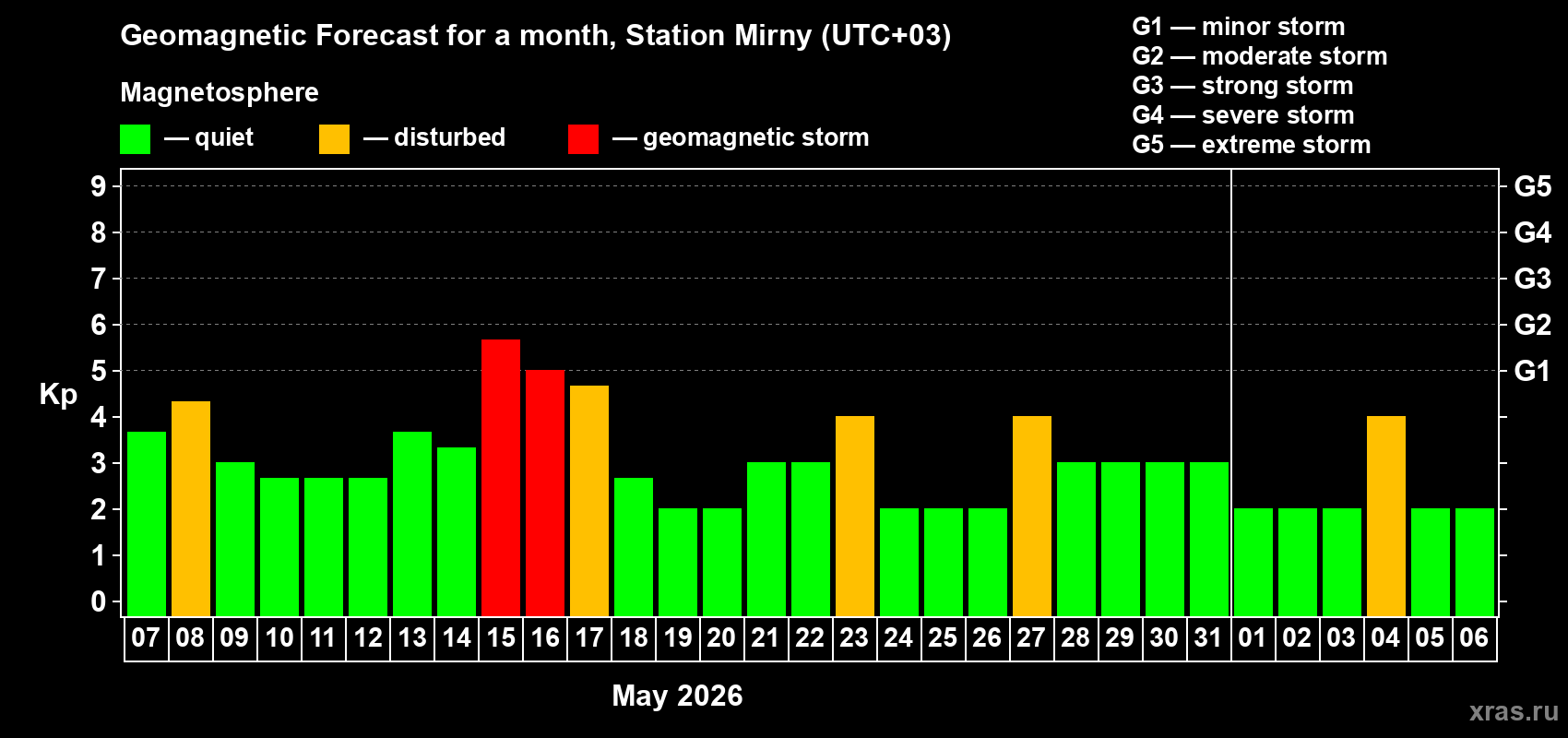 Geomagnetic Forecast for a month, Station Mirny (UTC+03)

Magnetosphere

— quiet — disturbed — geomagnetic storm

G1 — minor storm
G2 — moderate storm
G3 — strong storm
G4 — severe storm
G5 — extreme storm

Kp

9
8
7
6
5
4
3
2
1
0

G5
G4
G3
G2
G1

07 08 09 10 11 12 13 14 15 16 17 18 19 20 21 22 23 24 25 26 27 28 29 30 31 01 02 03 04 05 06

May 2026

xras.ru